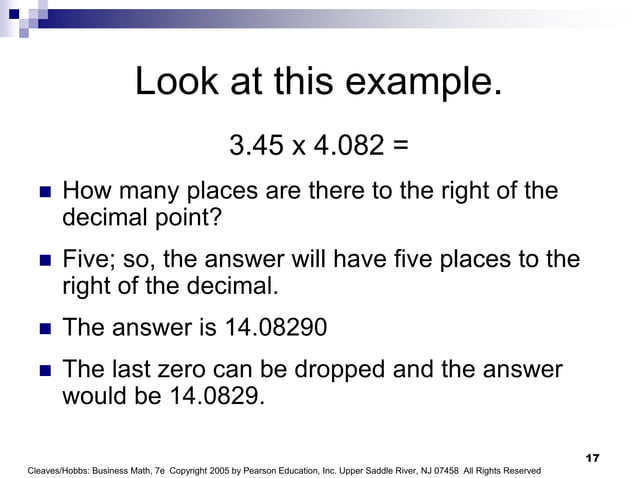 Look at this example.

3.45 x 4.082 =

- How many places are there to the right of the decimal point?
- Five; so, the answer will have five places to the right of the decimal.
- The answer is 14.08290
- The last zero can be dropped and the answer would be 14.0829.

17

Cleaves/Hobbs: Business Math, 7e Copyright 2005 by Pearson Education, Inc. Upper Saddle River, NJ 07458 All Rights Reserved